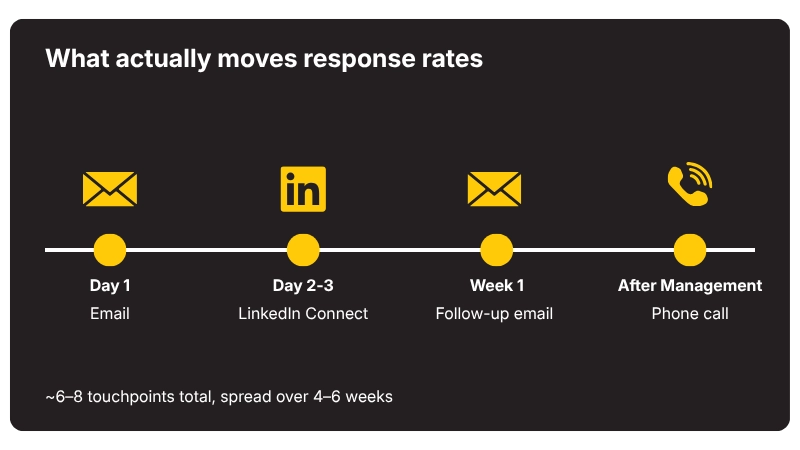 What actually moves response rates

in

Day 1
Email

Day 2-3
LinkedIn Connect

Week 1
Follow-up email

After Management
Phone call

~6–8 touchpoints total, spread over 4–6 weeks